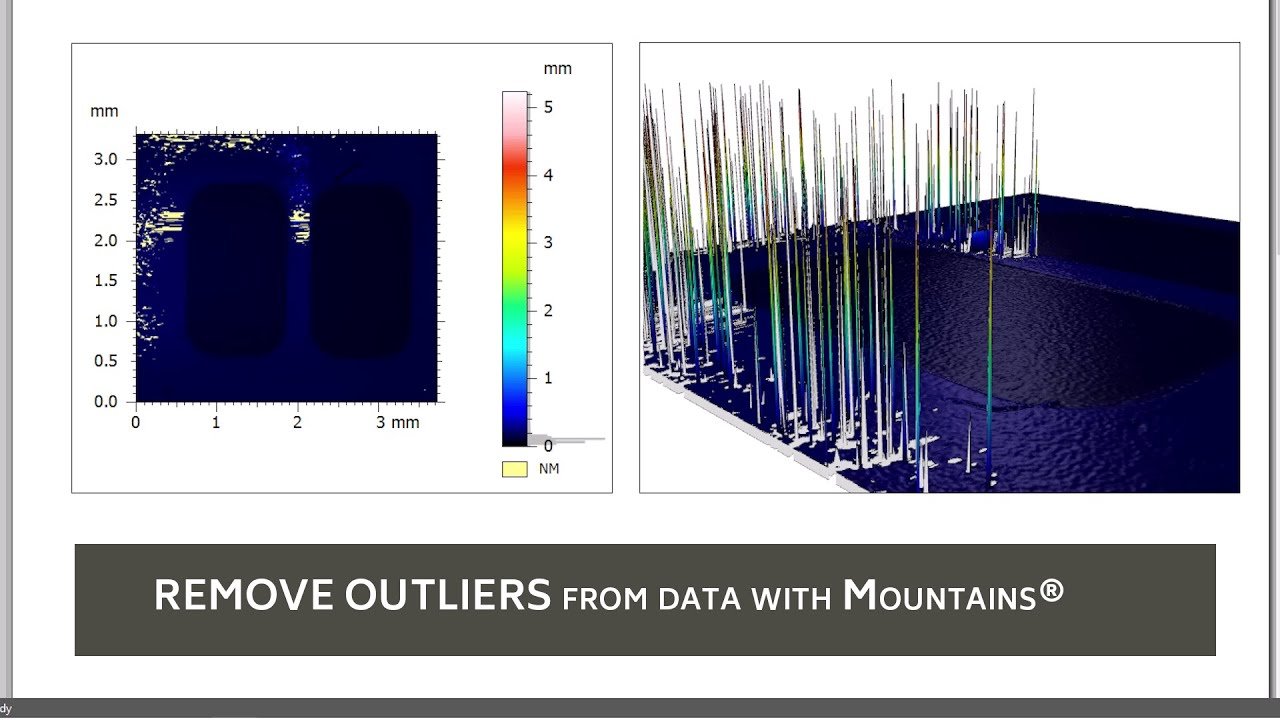 mm
3.0
2.5
2.0
1.5
1.0
0.5
0.0
0
1
2
3 mm

mm
5
4
3
2
1
0
NM

REMOVE OUTLIERS FROM DATA WITH MOUNTAINS®

dy